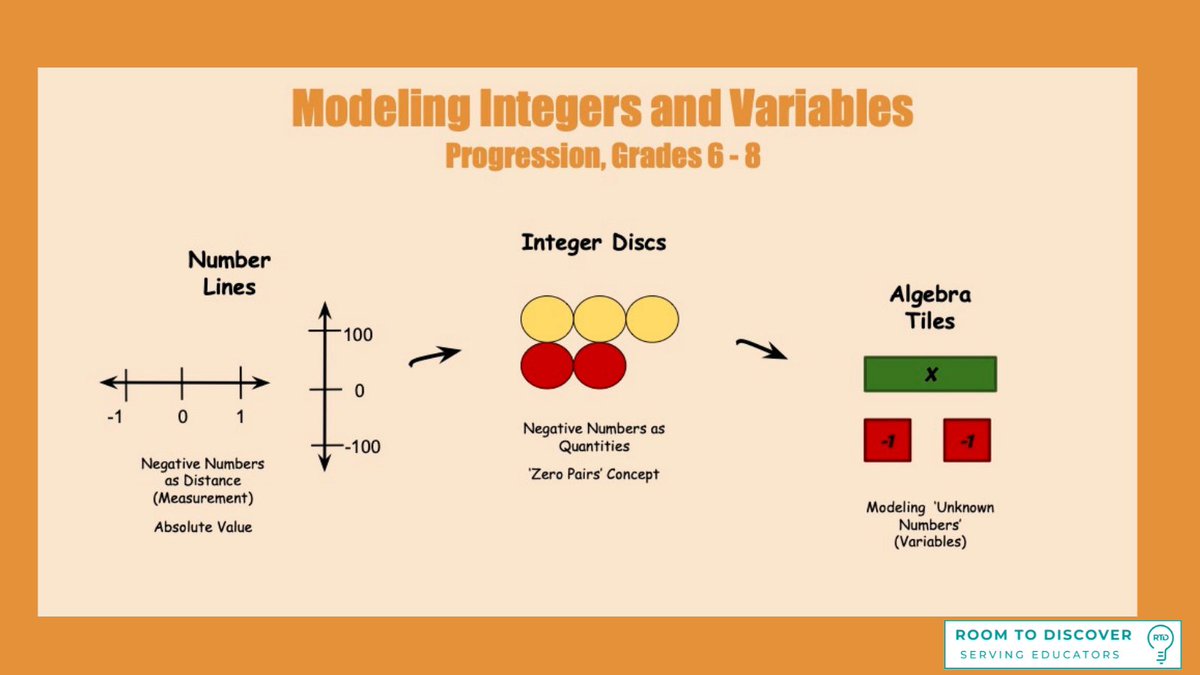 Modeling Integers and Variables
Progression, Grades 6 - 8

Number Lines

-1 0 1

100
0
-100

Negative Numbers as Distance (Measurement)

Absolute Value

Integer Discs

Negative Numbers as Quantities

'Zero Pairs' Concept

Algebra Tiles

x

-1 -1

Modeling 'Unknown Numbers' (Variables)

ROOM TO DISCOVER
SERVING EDUCATORS
RTD